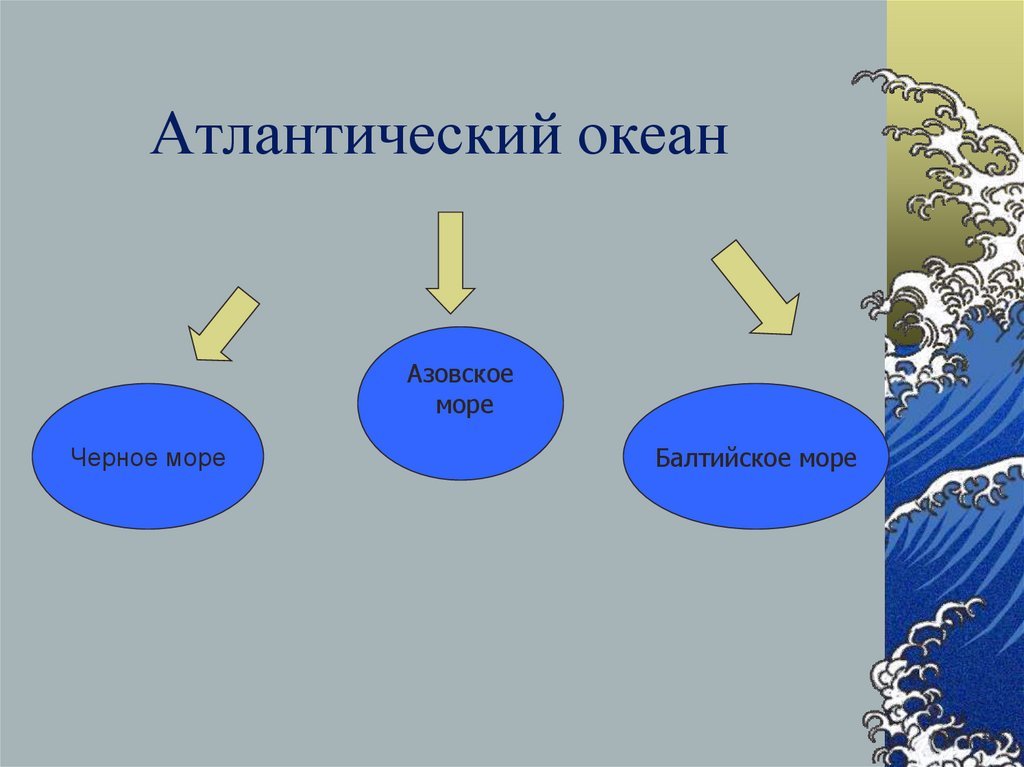 Атлантический океан

Черное море

Азовское море

Балтийское море